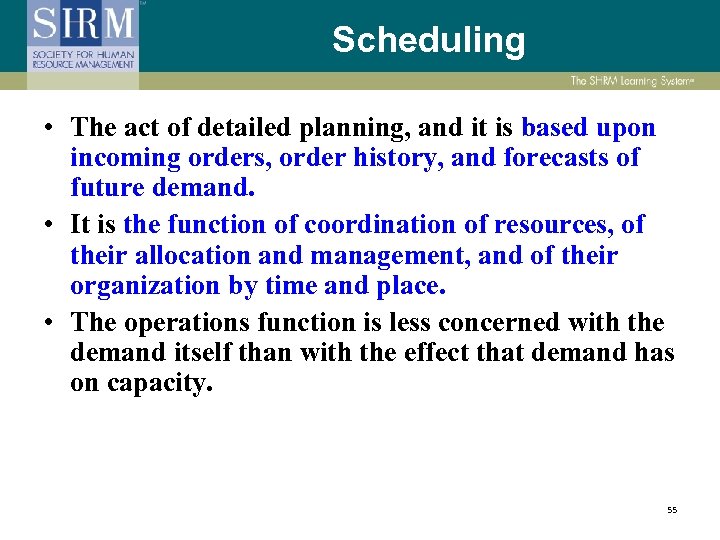 SHRM
SOCIETY FOR HUMAN RESOURCE MANAGEMENT

Scheduling

The SHRM Learning System®

• The act of detailed planning, and it is based upon incoming orders, order history, and forecasts of future demand.
• It is the function of coordination of resources, of their allocation and management, and of their organization by time and place.
• The operations function is less concerned with the demand itself than with the effect that demand has on capacity.

55